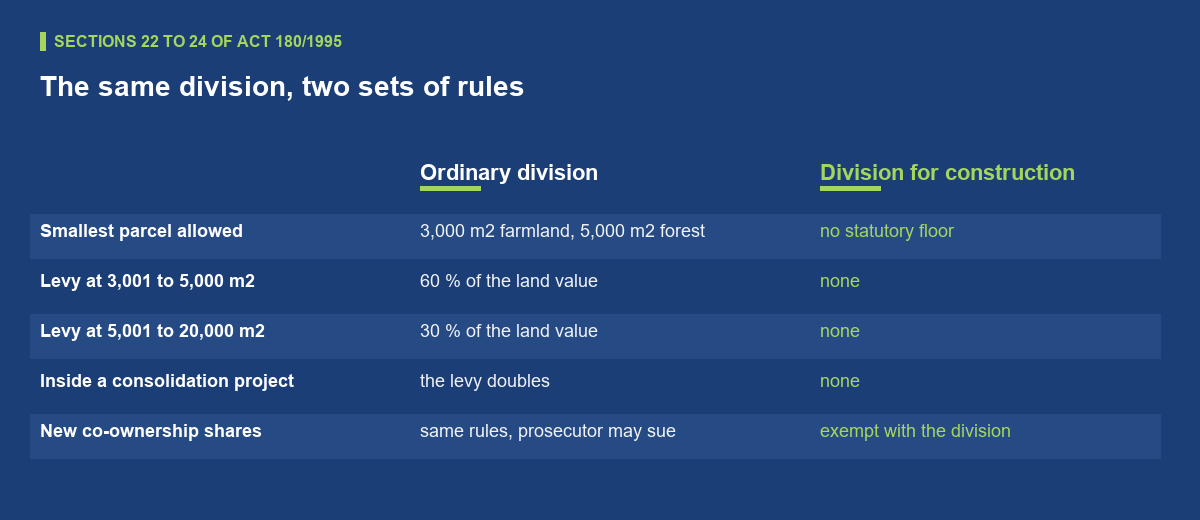 SECTIONS 22 TO 24 OF ACT 180/1995

The same division, two sets of rules

| | Ordinary division | Division for construction |
|---|---|---|
| Smallest parcel allowed | 3,000 m2 farmland, 5,000 m2 forest | no statutory floor |
| Levy at 3,001 to 5,000 m2 | 60 % of the land value | none |
| Levy at 5,001 to 20,000 m2 | 30 % of the land value | none |
| Inside a consolidation project | the levy doubles | none |
| New co-ownership shares | same rules, prosecutor may sue | exempt with the division |